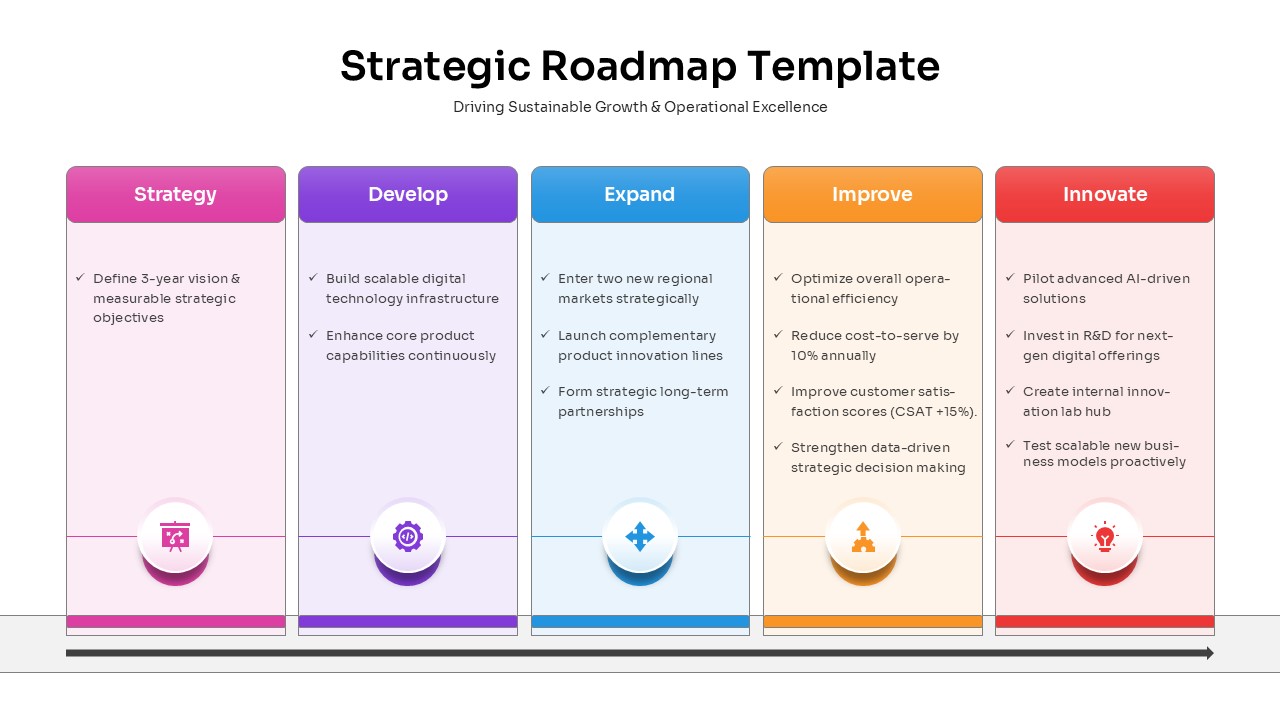 Strategic Roadmap Template

Driving Sustainable Growth & Operational Excellence

Strategy

✓ Define 3-year vision & measurable strategic objectives

Develop

✓ Build scalable digital technology infrastructure

✓ Enhance core product capabilities continuously

Expand

✓ Enter two new regional markets strategically

✓ Launch complementary product innovation lines

✓ Form strategic long-term partnerships

Improve

✓ Optimize overall operational efficiency

✓ Reduce cost-to-serve by 10% annually

✓ Improve customer satisfaction scores (CSAT +15%).

✓ Strengthen data-driven strategic decision making

Innovate

✓ Pilot advanced AI-driven solutions

✓ Invest in R&D for next-gen digital offerings

✓ Create internal innovation lab hub

✓ Test scalable new business models proactively